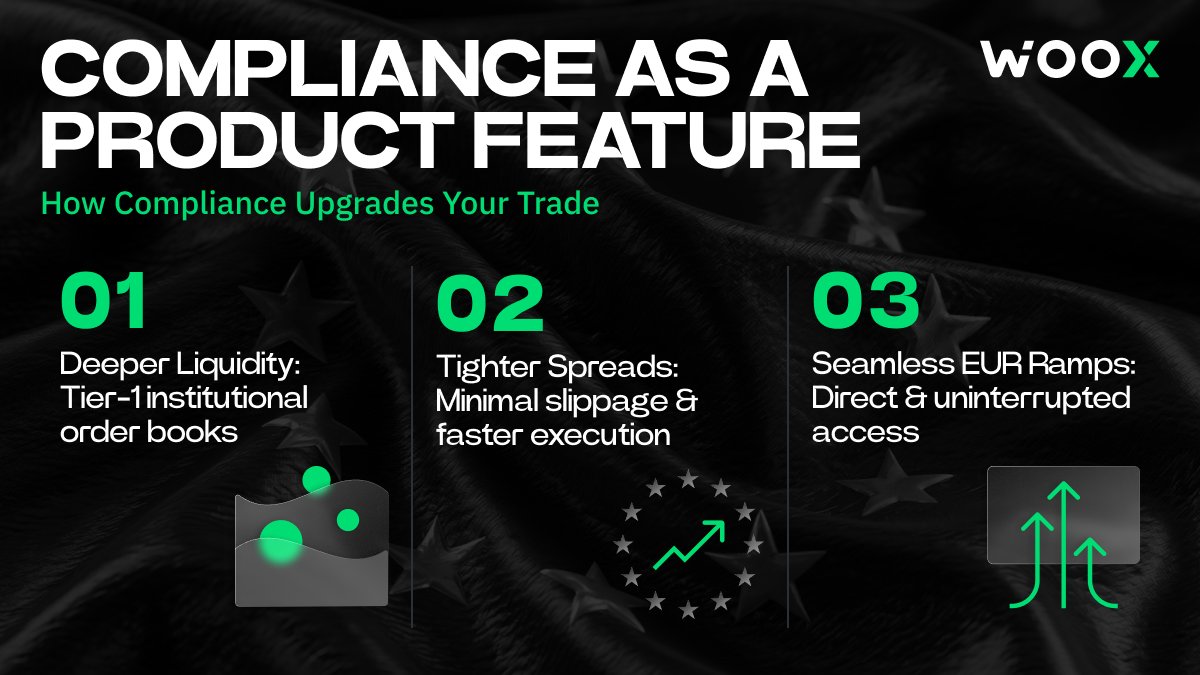 COMPLIANCE AS A PRODUCT FEATURE

WOOX

How Compliance Upgrades Your Trade

01

Deeper Liquidity: Tier-1 institutional order books

02

Tighter Spreads: Minimal slippage & faster execution

03

Seamless EUR Ramps: Direct & uninterrupted access